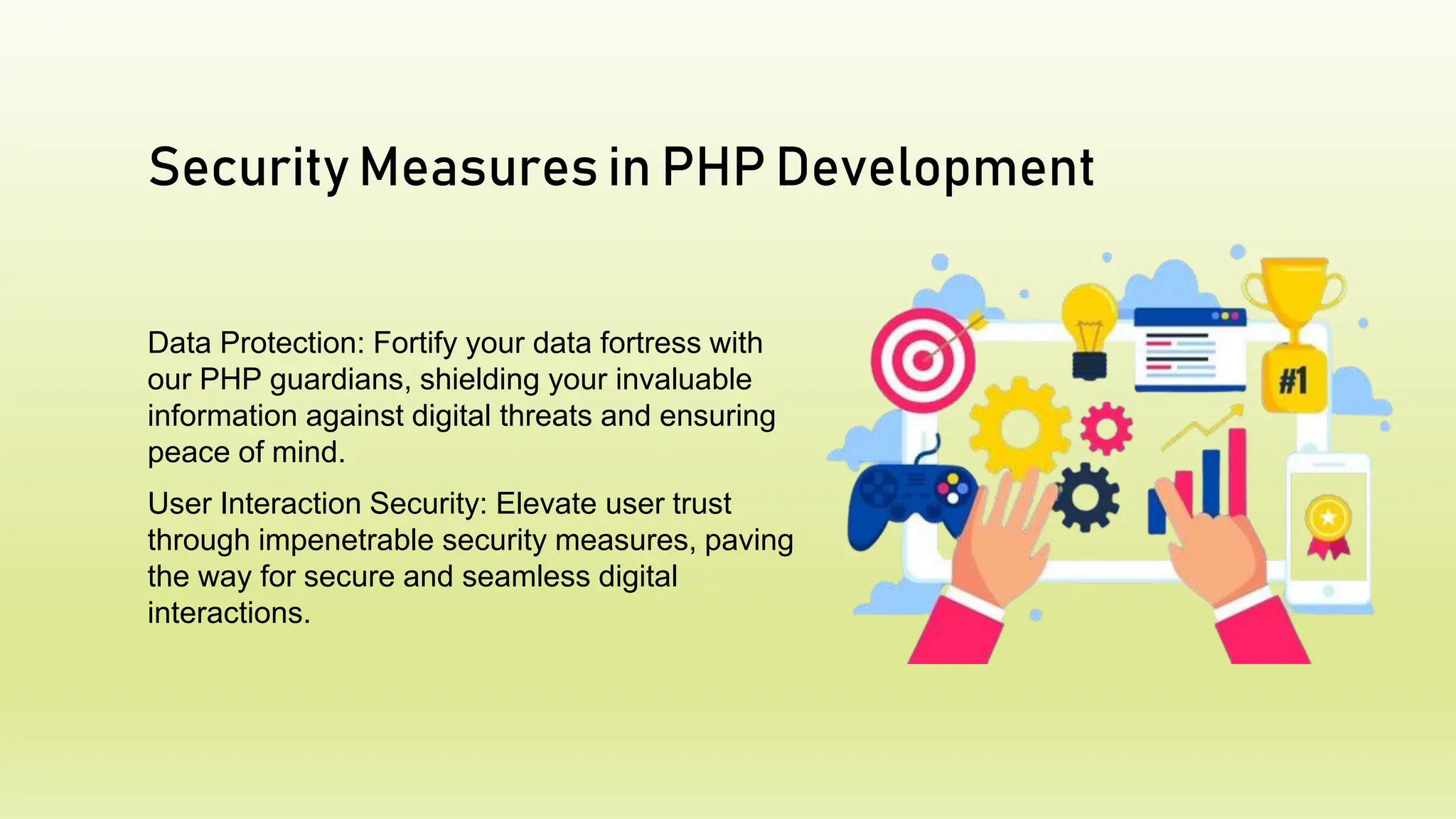 Security Measures in PHP Development

Data Protection: Fortify your data fortress with our PHP guardians, shielding your invaluable information against digital threats and ensuring peace of mind.

User Interaction Security: Elevate user trust through impenetrable security measures, paving the way for secure and seamless digital interactions.

#1